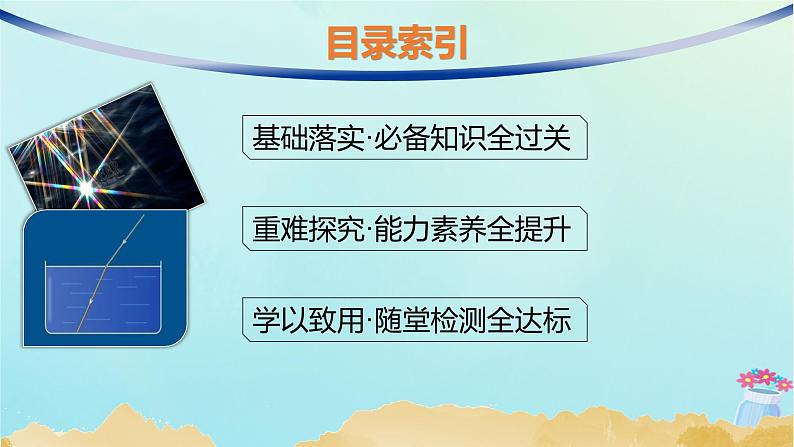 目录索引

基础落实·必备知识全过关

重难探究·能力素养全提升

学以致用·随堂检测全达标